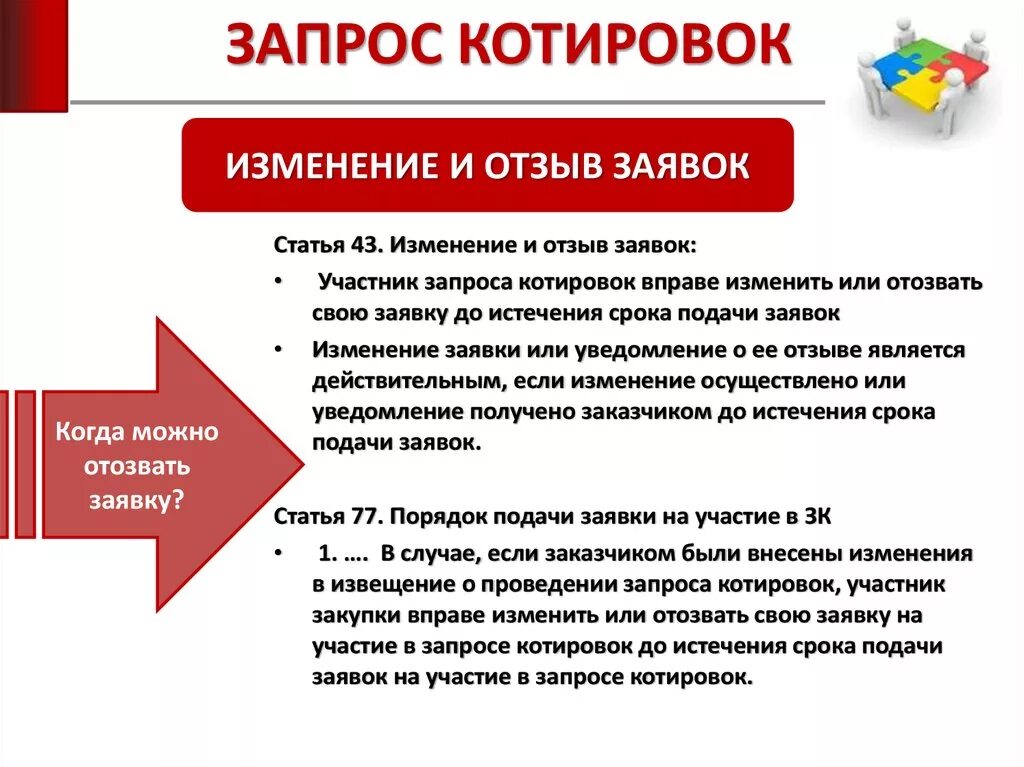 ЗАПРОС КОТИРОВОК

ИЗМЕНЕНИЕ И ОТЗЫВ ЗАЯВОК

Когда можно отозвать заявку?

Статья 43. Изменение и отзыв заявок:

• Участник запроса котировок вправе изменить или отозвать свою заявку до истечения срока подачи заявок

• Изменение заявки или уведомление о ее отзыве является действительным, если изменение осуществлено или уведомление получено заказчиком до истечения срока подачи заявок.

Статья 77. Порядок подачи заявки на участие в ЗК

• 1. …. В случае, если заказчиком были внесены изменения в извещение о проведении запроса котировок, участник закупки вправе изменить или отозвать свою заявку на участие в запросе котировок до истечения срока подачи заявок на участие в запросе котировок.